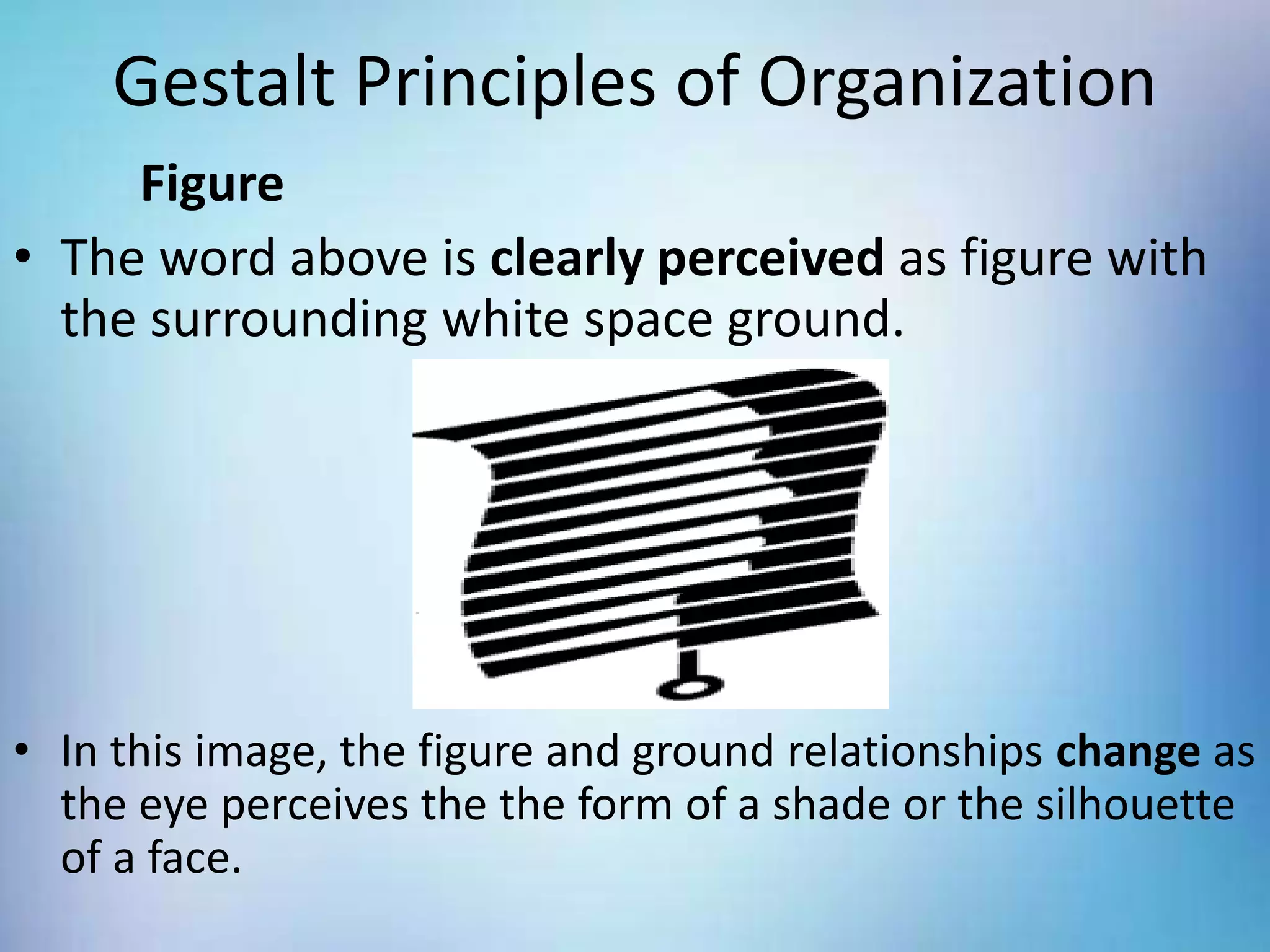 Gestalt Principles of Organization

Figure

• The word above is clearly perceived as figure with the surrounding white space ground.

• In this image, the figure and ground relationships change as the eye perceives the the form of a shade or the silhouette of a face.